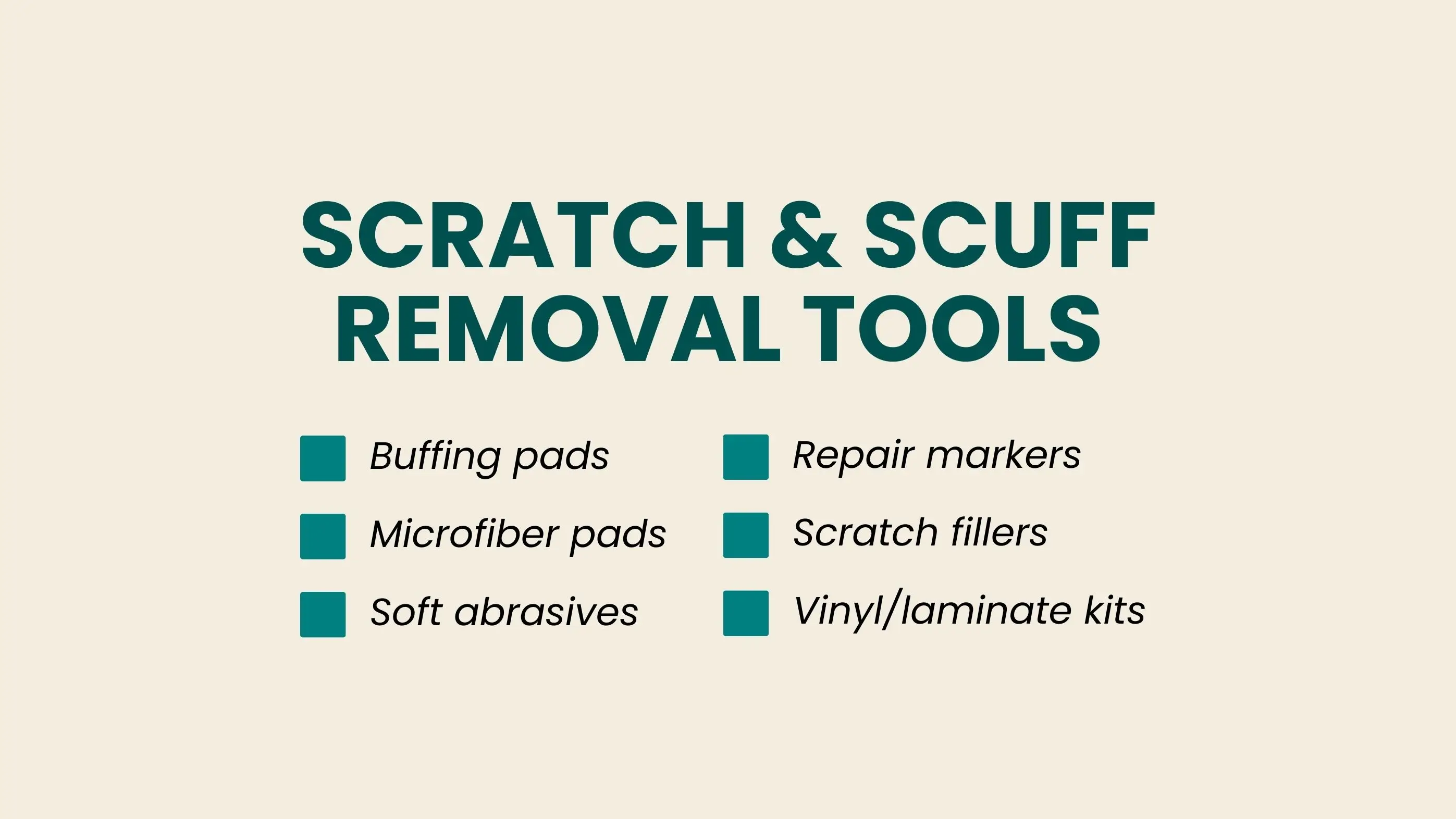 SCRATCH & SCUFF REMOVAL TOOLS

Buffing pads
Microfiber pads
Soft abrasives

Repair markers
Scratch fillers
Vinyl/laminate kits